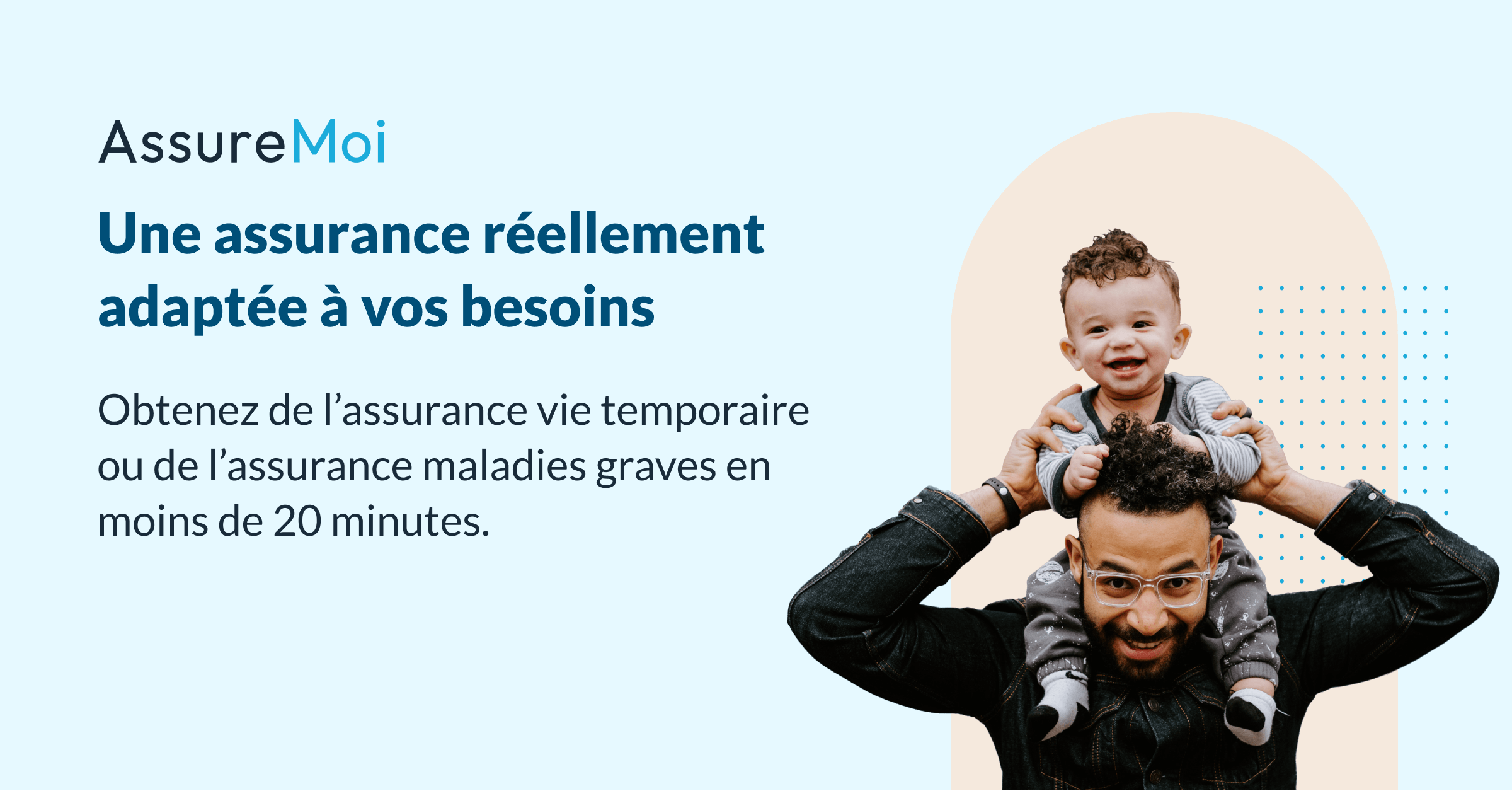 AssureMoi

Une assurance réellement adaptée à vos besoins

Obtenez de l'assurance vie temporaire ou de l'assurance maladies graves en moins de 20 minutes.